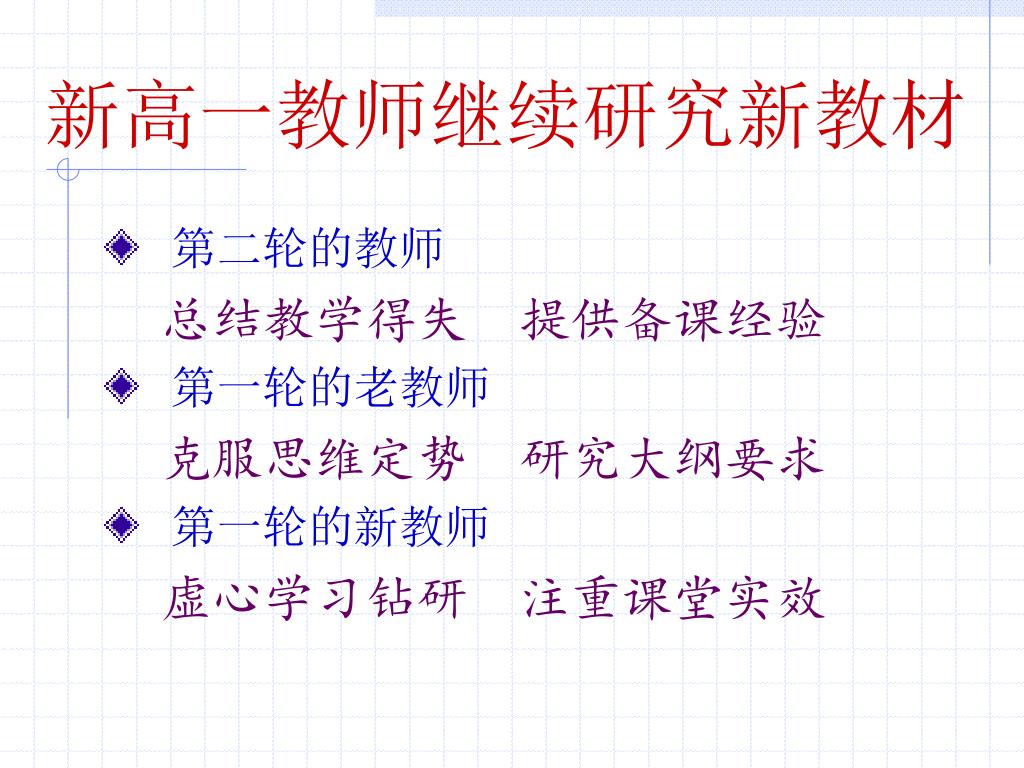 新高一教师继续研究新教材

第二轮的教师

总结教学得失　提供备课经验

第一轮的老教师

克服思维定势　研究大纲要求

第一轮的新教师

虚心学习钻研　注重课堂实效